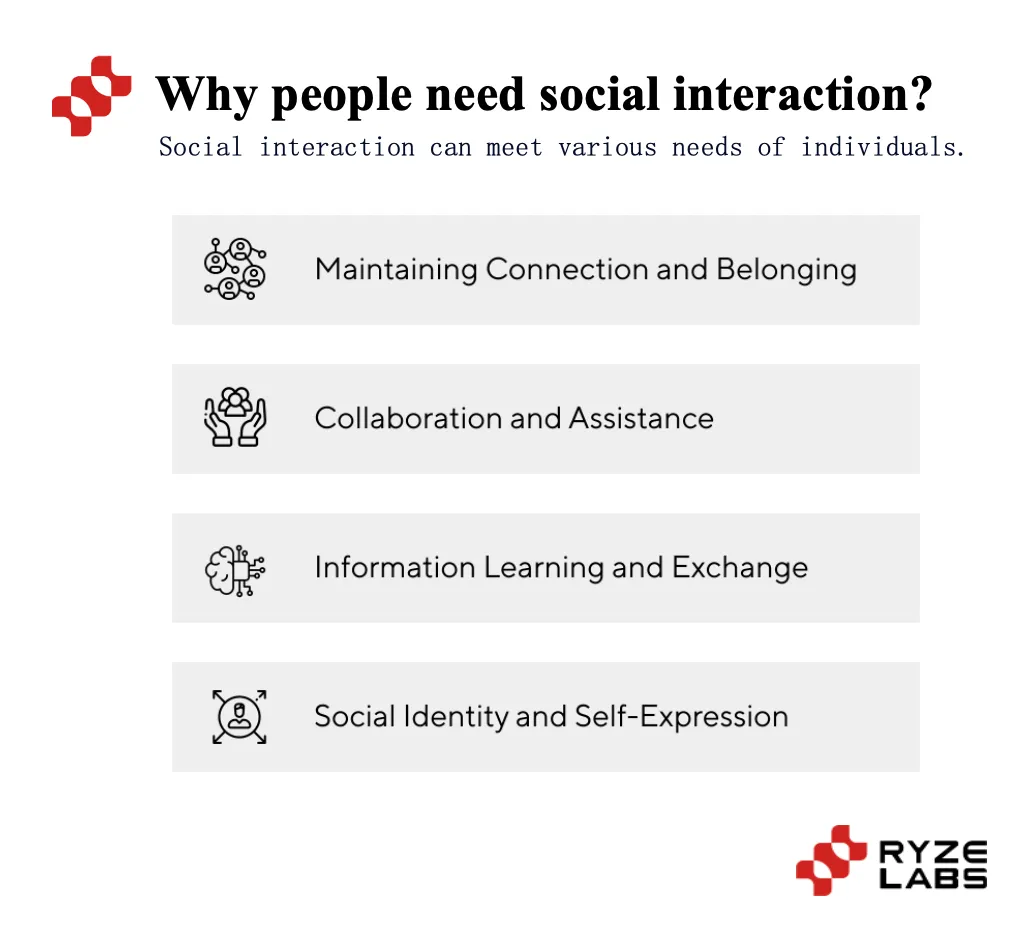 Why people need social interaction?
Social interaction can meet various needs of individuals.

Maintaining Connection and Belonging

Collaboration and Assistance

Information Learning and Exchange

Social Identity and Self-Expression

RYZE LABS